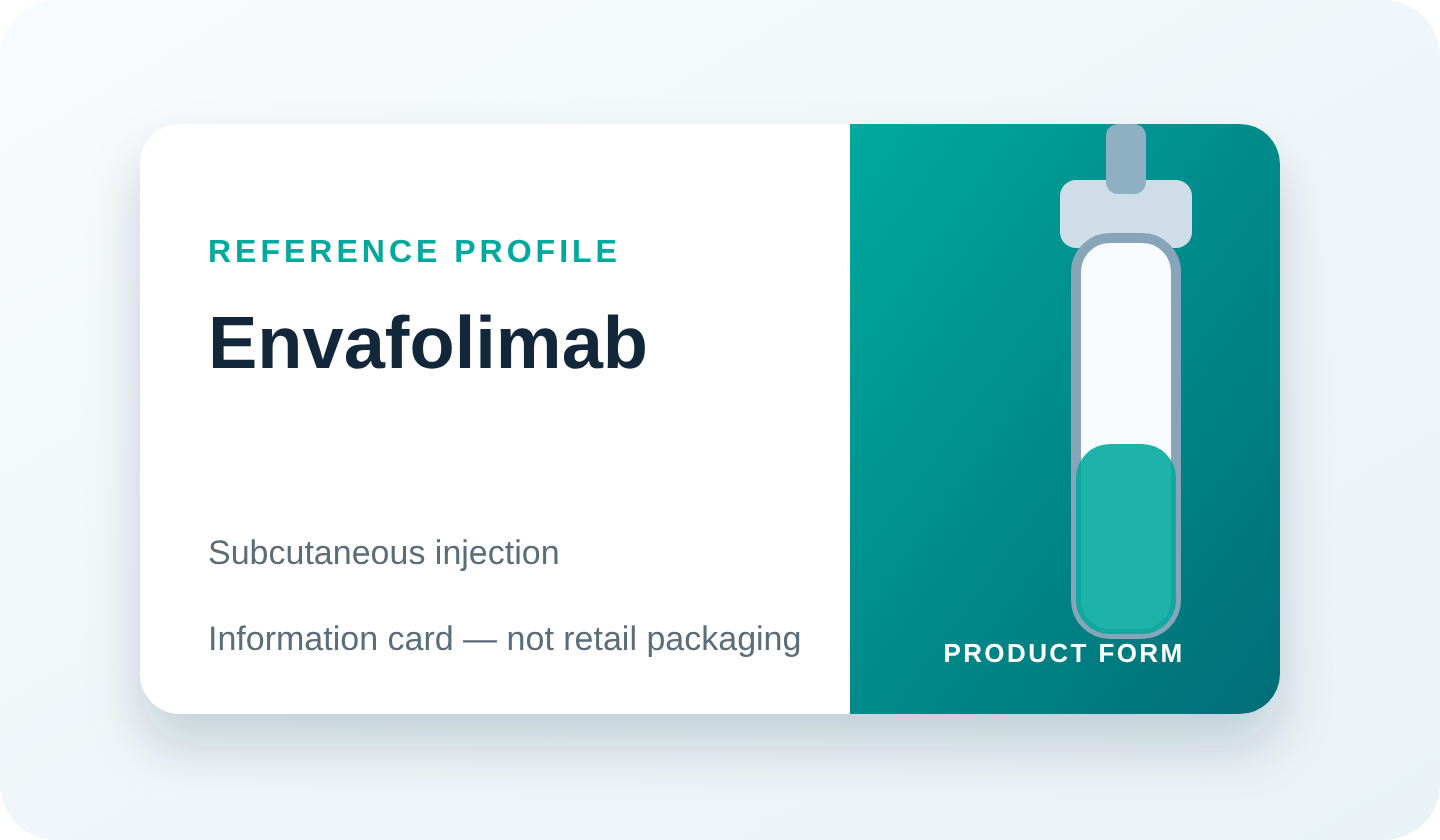 REFERENCE PROFILE

Envafolimab

Subcutaneous injection

Information card — not retail packaging

PRODUCT FORM